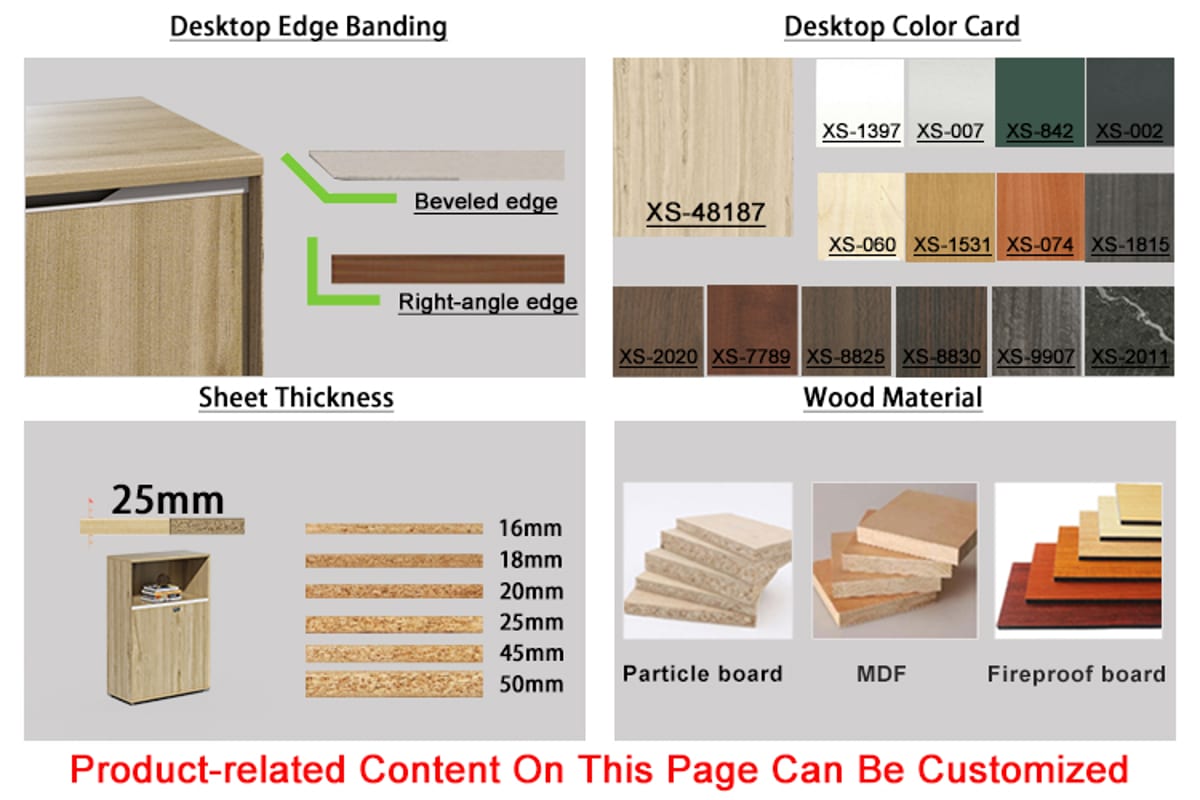 Desktop Edge Banding

Beveled edge

Right-angle edge

Desktop Color Card

XS-48187

XS-1397 XS-007 XS-842 XS-002

XS-060 XS-1531 XS-074 XS-1815

XS-2020 XS-7789 XS-8825 XS-8830 XS-9907 XS-2011

Sheet Thickness

25mm

16mm
18mm
20mm
25mm
45mm
50mm

Wood Material

Particle board MDF Fireproof board

Product-related Content On This Page Can Be Customized